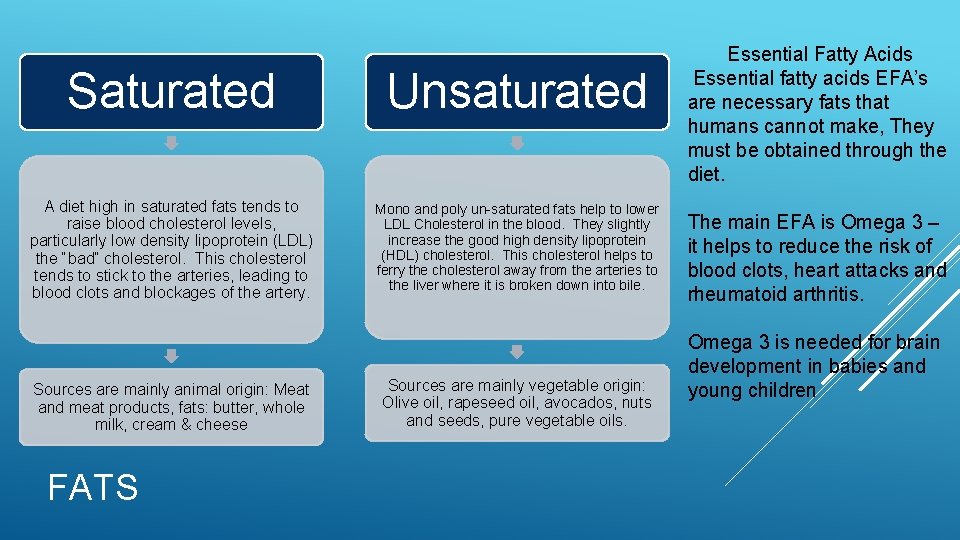 Saturated

A diet high in saturated fats tends to raise blood cholesterol levels, particularly low density lipoprotein (LDL) the "bad" cholesterol. This cholesterol tends to stick to the arteries, leading to blood clots and blockages of the artery.

Sources are mainly animal origin: Meat and meat products, fats: butter, whole milk, cream & cheese

Unsaturated

Mono and poly un-saturated fats help to lower LDL Cholesterol in the blood. They slightly increase the good high density lipoprotein (HDL) cholesterol. This cholesterol helps to ferry the cholesterol away from the arteries to the liver where it is broken down into bile.

Sources are mainly vegetable origin: Olive oil, rapeseed oil, avocados, nuts and seeds, pure vegetable oils.

Essential Fatty Acids
Essential fatty acids EFA's are necessary fats that humans cannot make, They must be obtained through the diet.

The main EFA is Omega 3 – it helps to reduce the risk of blood clots, heart attacks and rheumatoid arthritis.

Omega 3 is needed for brain development in babies and young children

FATS